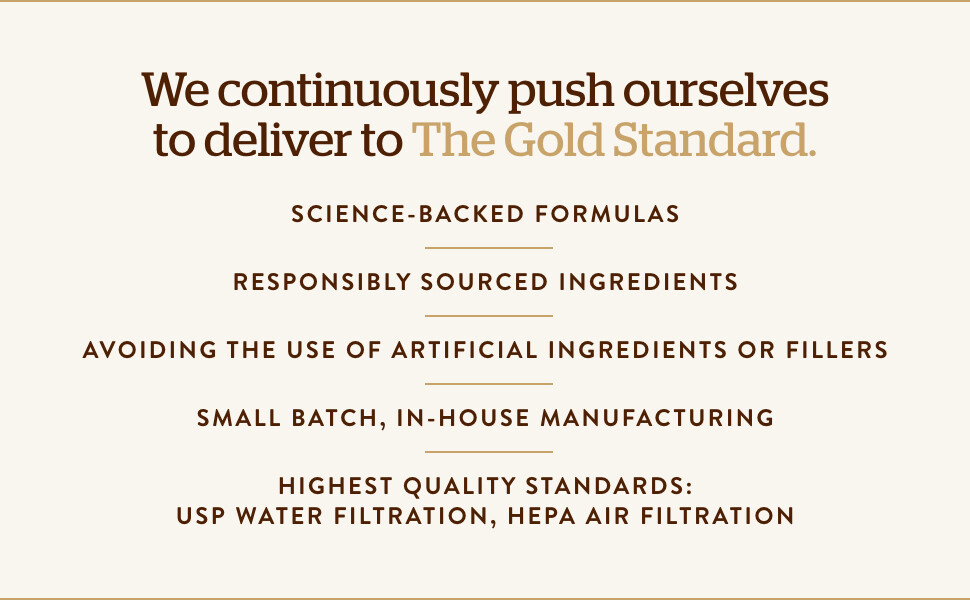 We continuously push ourselves to deliver to The Gold Standard.

SCIENCE-BACKED FORMULAS

RESPONSIBLY SOURCED INGREDIENTS

AVOIDING THE USE OF ARTIFICIAL INGREDIENTS OR FILLERS

SMALL BATCH, IN-HOUSE MANUFACTURING

HIGHEST QUALITY STANDARDS: USP WATER FILTRATION, HEPA AIR FILTRATION